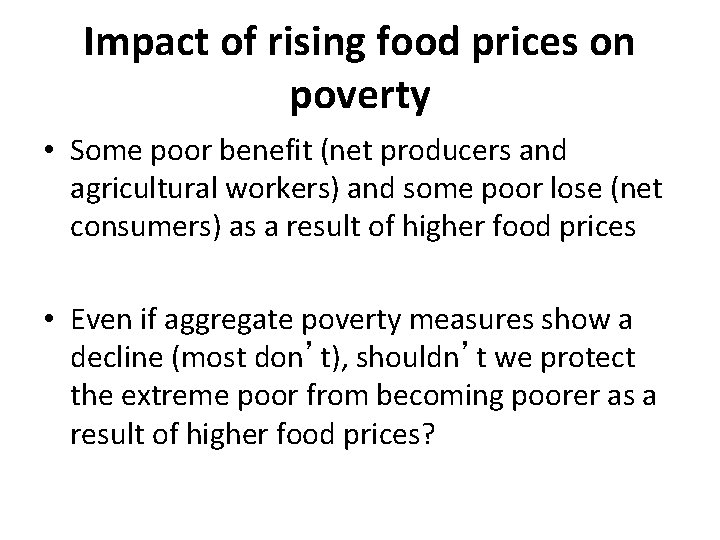 Impact of rising food prices on poverty

• Some poor benefit (net producers and agricultural workers) and some poor lose (net consumers) as a result of higher food prices

• Even if aggregate poverty measures show a decline (most don’t), shouldn’t we protect the extreme poor from becoming poorer as a result of higher food prices?